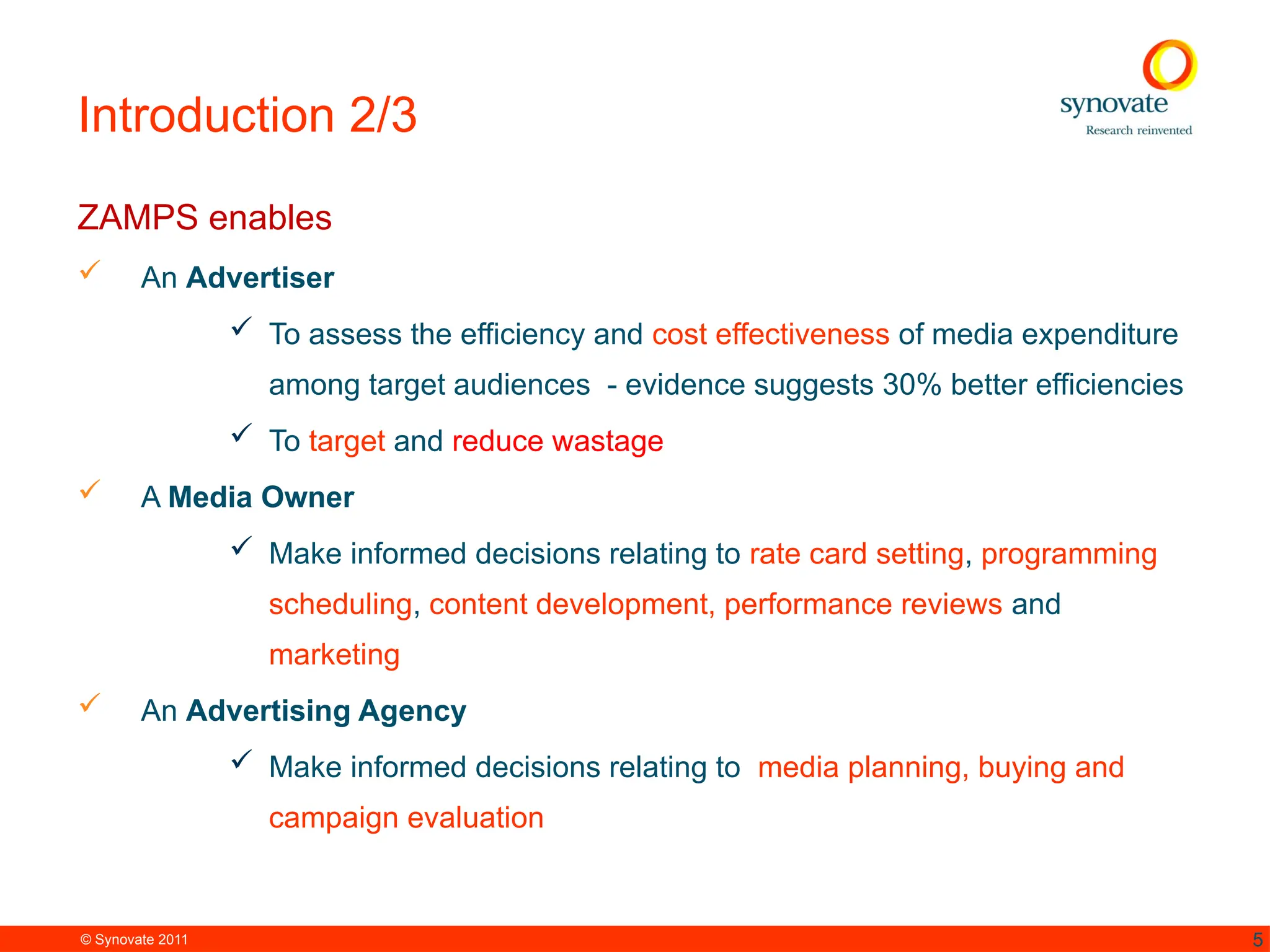 Introduction 2/3

synovate
Research reinvented

ZAMPS enables

✓ An Advertiser

✓ To assess the efficiency and cost effectiveness of media expenditure among target audiences - evidence suggests 30% better efficiencies

✓ To target and reduce wastage

✓ A Media Owner

✓ Make informed decisions relating to rate card setting, programming scheduling, content development, performance reviews and marketing

✓ An Advertising Agency

✓ Make informed decisions relating to media planning, buying and campaign evaluation

© Synovate 2011

5